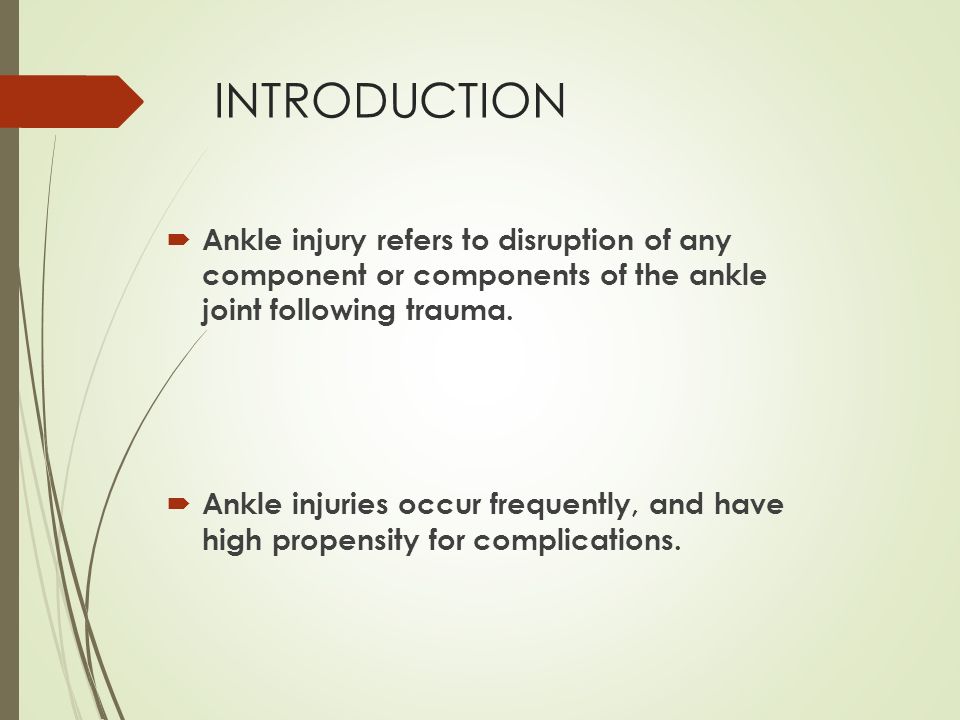 INTRODUCTION

Ankle injury refers to disruption of any component or components of the ankle joint following trauma.

Ankle injuries occur frequently, and have high propensity for complications.